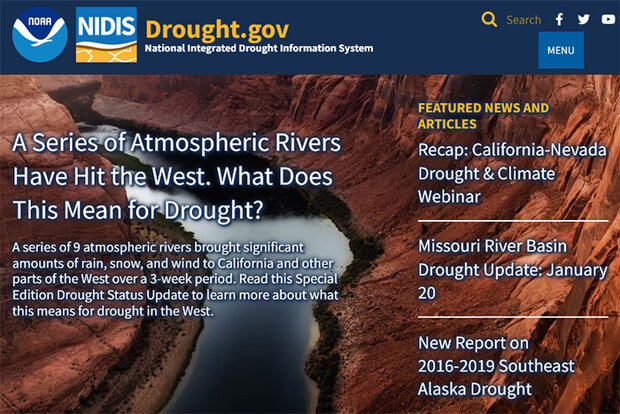 NOAA NIDIS Drought.gov
National Integrated Drought Information System

Search

MENU

A Series of Atmospheric Rivers Have Hit the West. What Does This Mean for Drought?

A series of 9 atmospheric rivers brought significant amounts of rain, snow, and wind to California and other parts of the West over a 3-week period. Read this Special Edition Drought Status Update to learn more about what this means for drought in the West.

FEATURED NEWS AND ARTICLES

Recap: California-Nevada Drought & Climate Webinar

Missouri River Basin Drought Update: January 20

New Report on 2016-2019 Southeast Alaska Drought